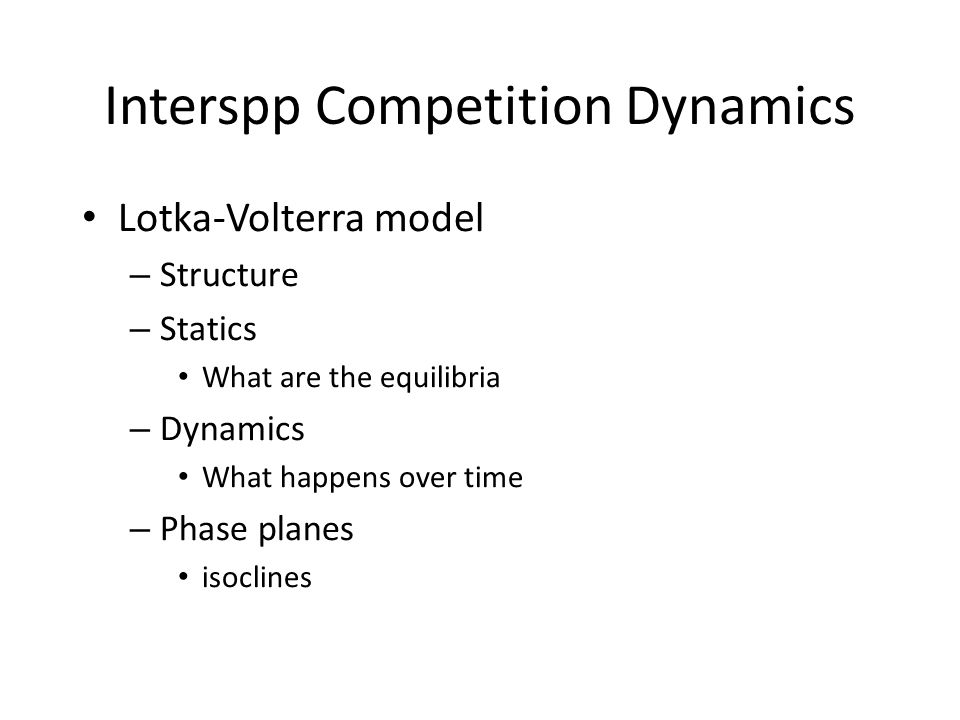 Interspp Competition Dynamics

• Lotka-Volterra model
– Structure
– Statics
• What are the equilibria
– Dynamics
• What happens over time
– Phase planes
• isoclines